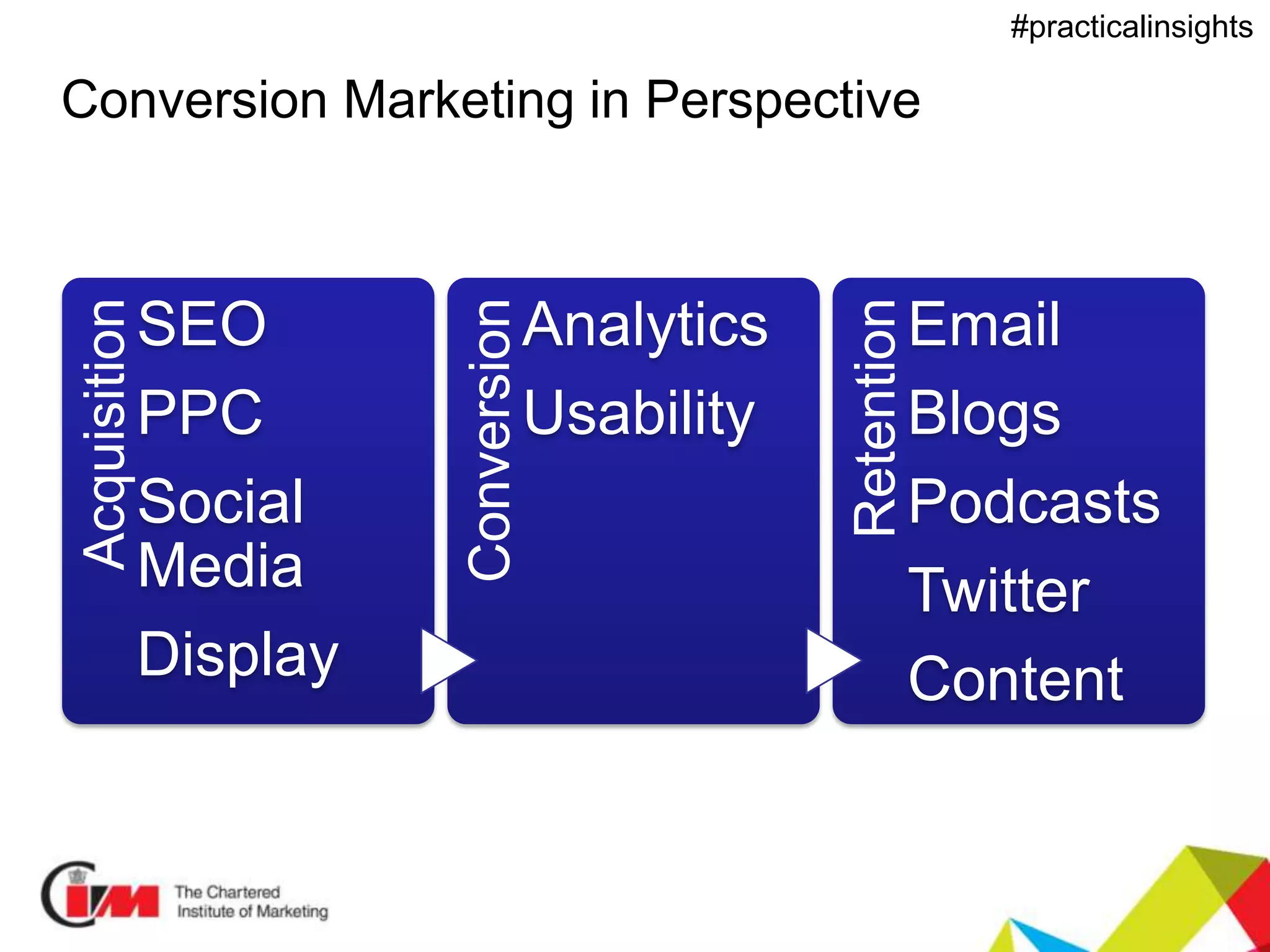 #practicalinsights

Conversion Marketing in Perspective

Acquisition
SEO
PPC
Social Media
Display

Conversion
Analytics
Usability

Retention
Email
Blogs
Podcasts
Twitter
Content

CIM
The Chartered Institute of Marketing